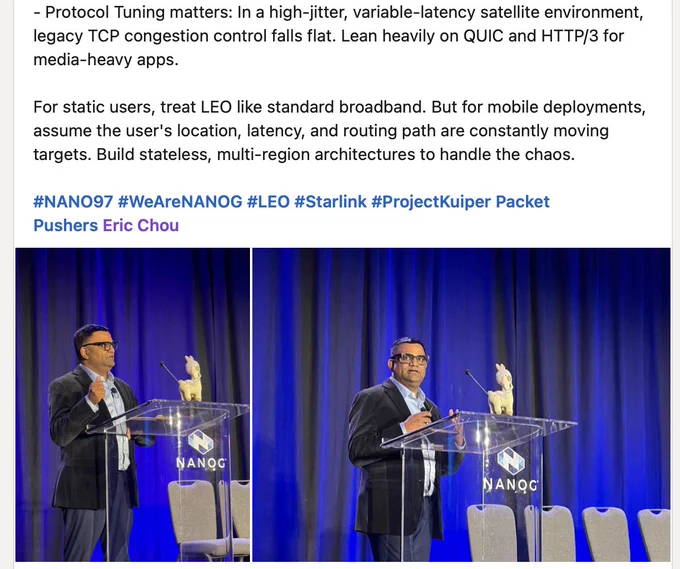 - Protocol Tuning matters: In a high-jitter, variable-latency satellite environment, legacy TCP congestion control falls flat. Lean heavily on QUIC and HTTP/3 for media-heavy apps.

For static users, treat LEO like standard broadband. But for mobile deployments, assume the user's location, latency, and routing path are constantly moving targets. Build stateless, multi-region architectures to handle the chaos.

#NANO97 #WeAreNANOG #LEO #Starlink #ProjectKuiper Packet Pushers Eric Chou

NANOG

NANOG